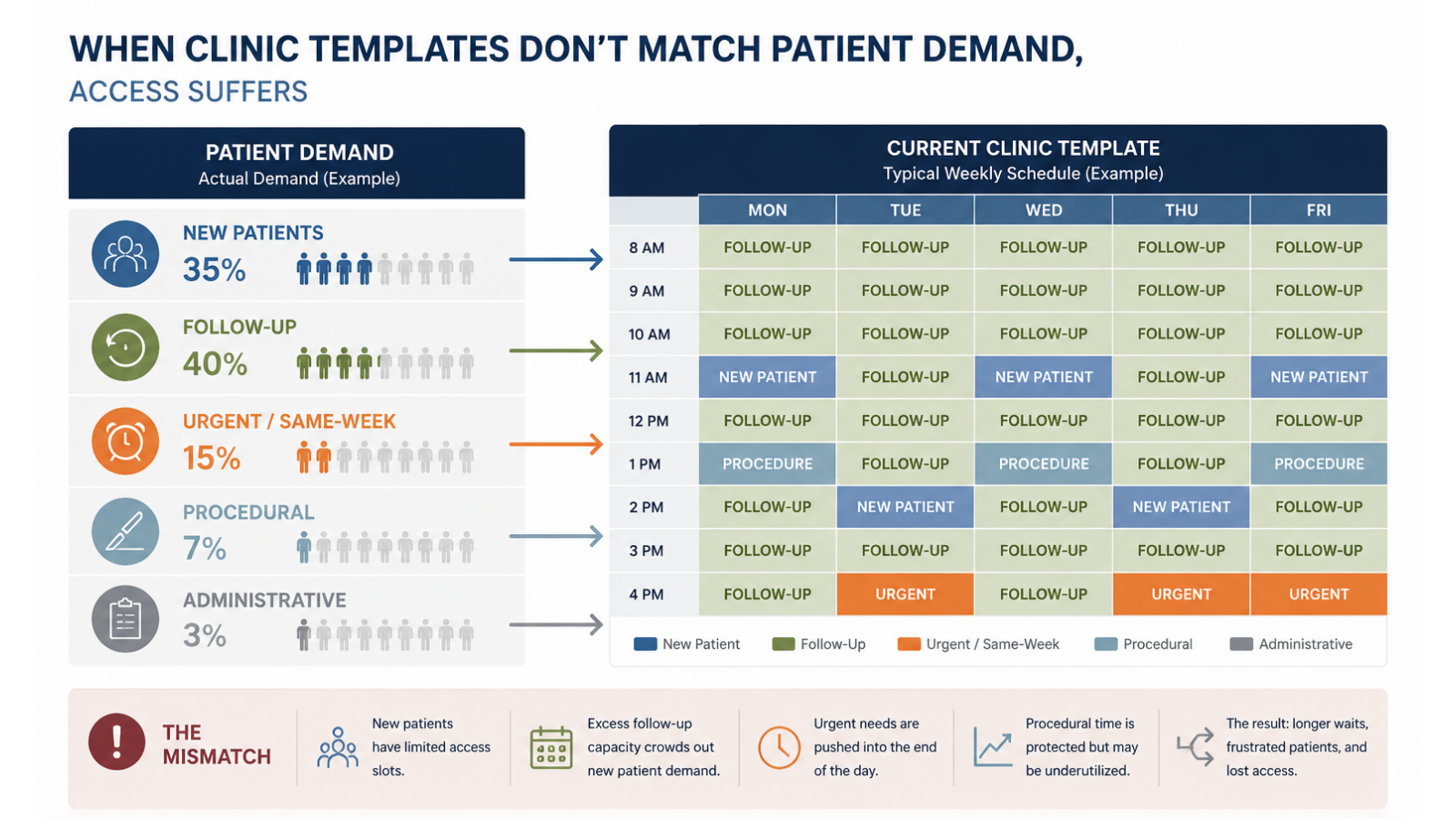 WHEN CLINIC TEMPLATES DON'T MATCH PATIENT DEMAND,
ACCESS SUFFERS

PATIENT DEMAND
Actual Demand (Example)

NEW PATIENTS
35%

FOLLOW-UP
40%

URGENT / SAME-WEEK
15%

PROCEDURAL
7%

ADMINISTRATIVE
3%

CURRENT CLINIC TEMPLATE
Typical Weekly Schedule (Example)

| | MON | TUE | WED | THU | FRI |
|---|---|---|---|---|---|
| 8 AM | FOLLOW-UP | FOLLOW-UP | FOLLOW-UP | FOLLOW-UP | FOLLOW-UP |
| 9 AM | FOLLOW-UP | FOLLOW-UP | FOLLOW-UP | FOLLOW-UP | FOLLOW-UP |
| 10 AM | FOLLOW-UP | FOLLOW-UP | FOLLOW-UP | FOLLOW-UP | FOLLOW-UP |
| 11 AM | NEW PATIENT | FOLLOW-UP | NEW PATIENT | FOLLOW-UP | NEW PATIENT |
| 12 PM | FOLLOW-UP | FOLLOW-UP | FOLLOW-UP | FOLLOW-UP | FOLLOW-UP |
| 1 PM | PROCEDURE | FOLLOW-UP | PROCEDURE | FOLLOW-UP | PROCEDURE |
| 2 PM | FOLLOW-UP | NEW PATIENT | FOLLOW-UP | NEW PATIENT | FOLLOW-UP |
| 3 PM | FOLLOW-UP | FOLLOW-UP | FOLLOW-UP | FOLLOW-UP | FOLLOW-UP |
| 4 PM | FOLLOW-UP | URGENT | FOLLOW-UP | URGENT | URGENT |

New Patient Follow-Up Urgent / Same-Week Procedural Administrative

THE MISMATCH

New patients have limited access slots.

Excess follow-up capacity crowds out new patient demand.

Urgent needs are pushed into the end of the day.

Procedural time is protected but may be underutilized.

The result: longer waits, frustrated patients, and lost access.